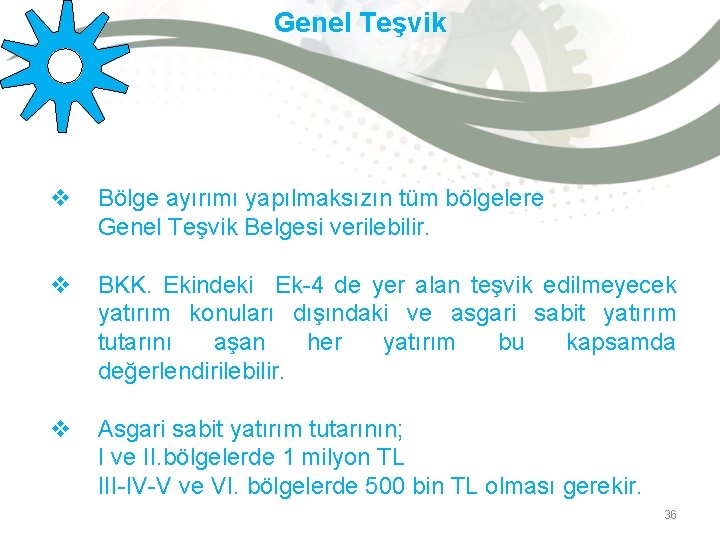 Genel Teşvik

❖ Bölge ayırımı yapılmaksızın tüm bölgelere Genel Teşvik Belgesi verilebilir.

❖ BKK. Ekindeki Ek-4 de yer alan teşvik edilmeyecek yatırım konuları dışındaki ve asgari sabit yatırım tutarını aşan her yatırım bu kapsamda değerlendirilebilir.

❖ Asgari sabit yatırım tutarının;
I ve II.bölgelerde 1 milyon TL
III-IV-V ve VI. bölgelerde 500 bin TL olması gerekir.

36